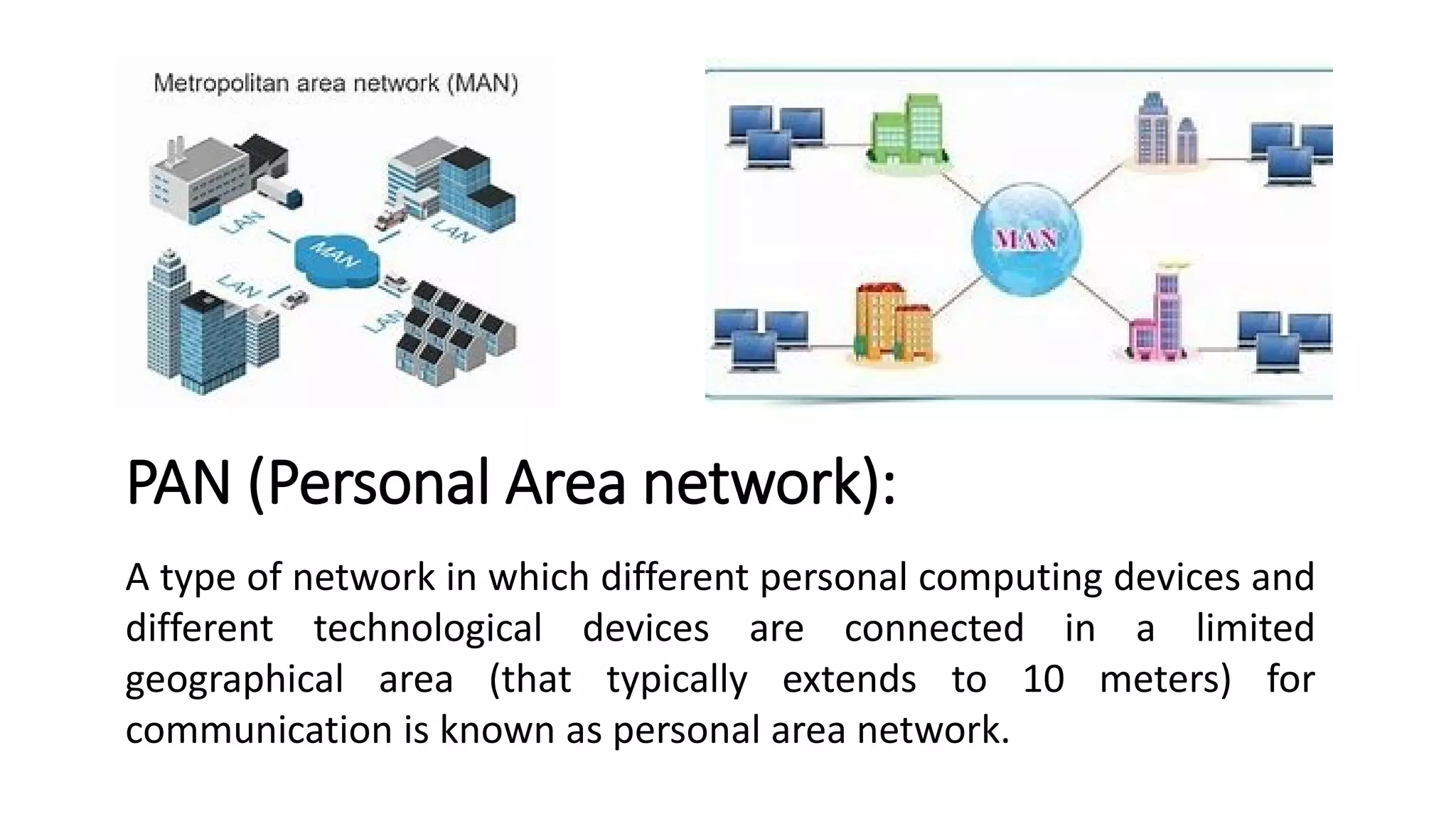 Metropolitan area network (MAN)

LAN

LAN

MAN

LAN

LAN

MAN

PAN (Personal Area network):

A type of network in which different personal computing devices and different technological devices are connected in a limited geographical area (that typically extends to 10 meters) for communication is known as personal area network.